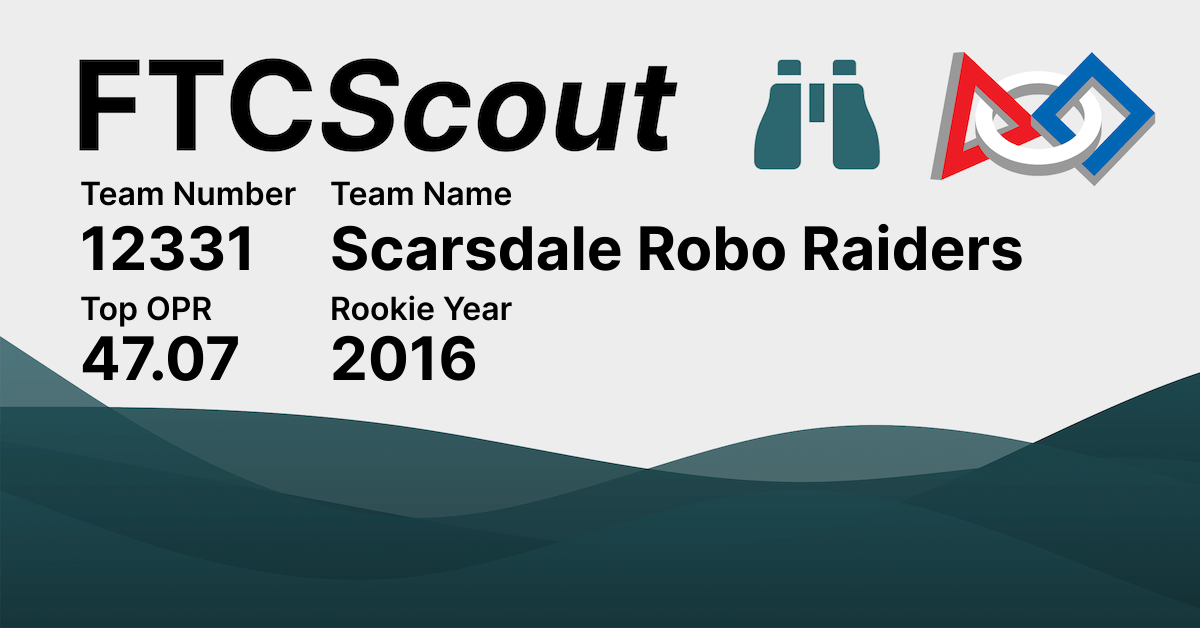 FTCScout

Team Number
12331

Team Name
Scarsdale Robo Raiders

Top OPR
47.07

Rookie Year
2016